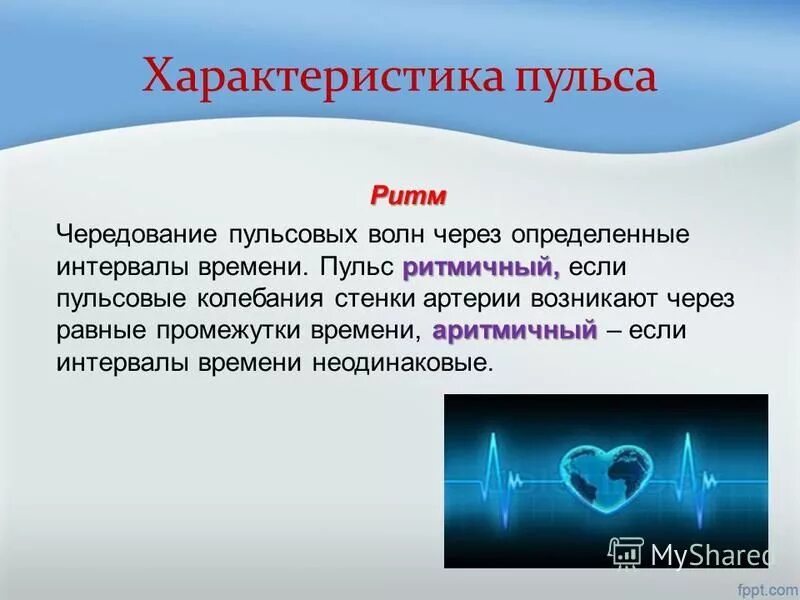 Характеристика пульса

Ритм

Чередование пульсовых волн через определенные интервалы времени. Пульс ритмичный, если пульсовые колебания стенки артерии возникают через равные промежутки времени, аритмичный – если интервалы времени неодинаковые.

MyShared

fppt.com